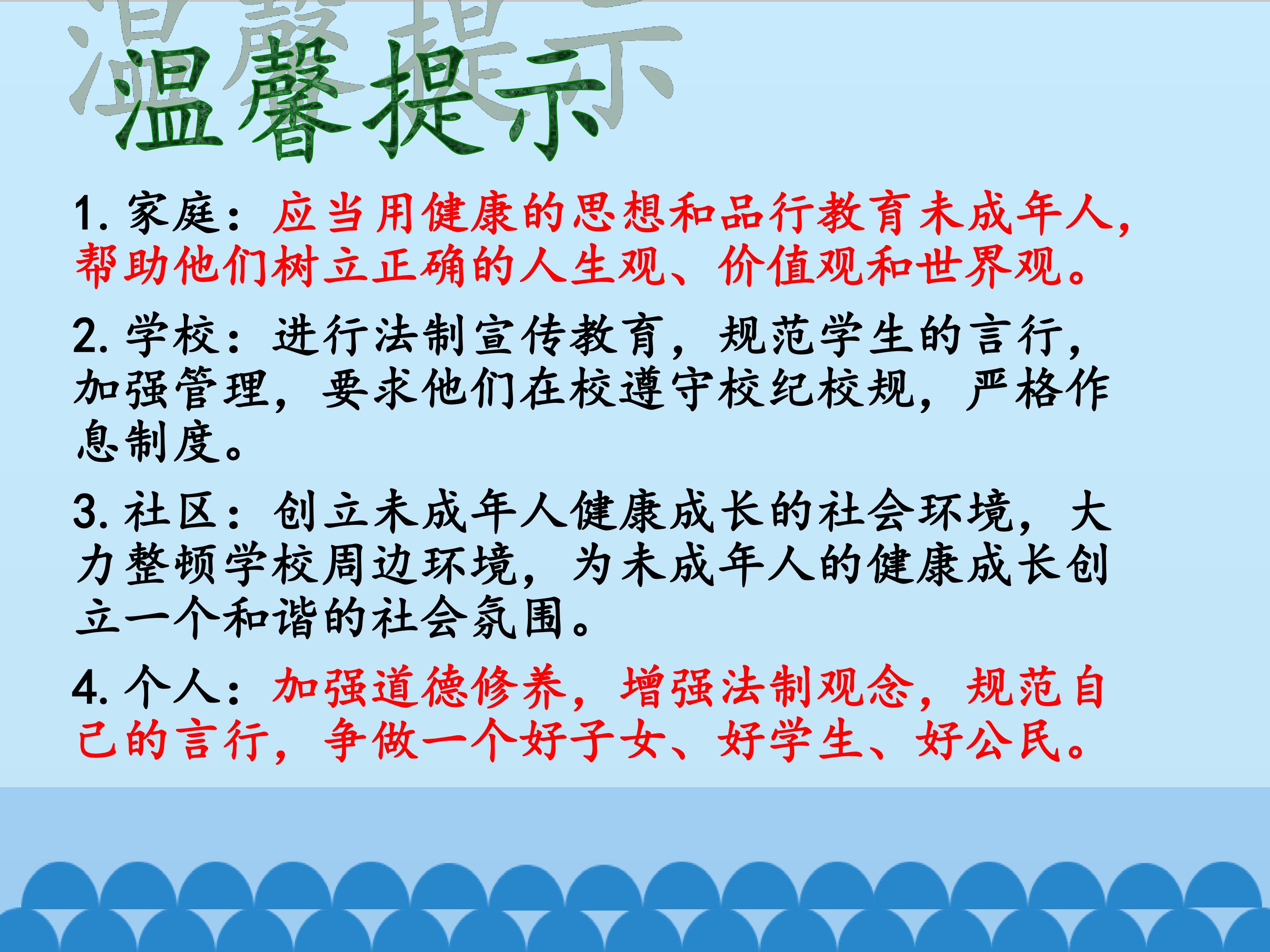 温馨提示

1. 家庭：应当用健康的思想和品行教育未成年人，帮助他们树立正确的人生观、价值观和世界观。

2. 学校：进行法制宣传教育，规范学生的言行，加强管理，要求他们在校遵守校纪校规，严格作息制度。

3. 社区：创立未成年人健康成长的社会环境，大力整顿学校周边环境，为未成年人的健康成长创立一个和谐的社会氛围。

4. 个人：加强道德修养，增强法制观念，规范自己的言行，争做一个好子女、好学生、好公民。